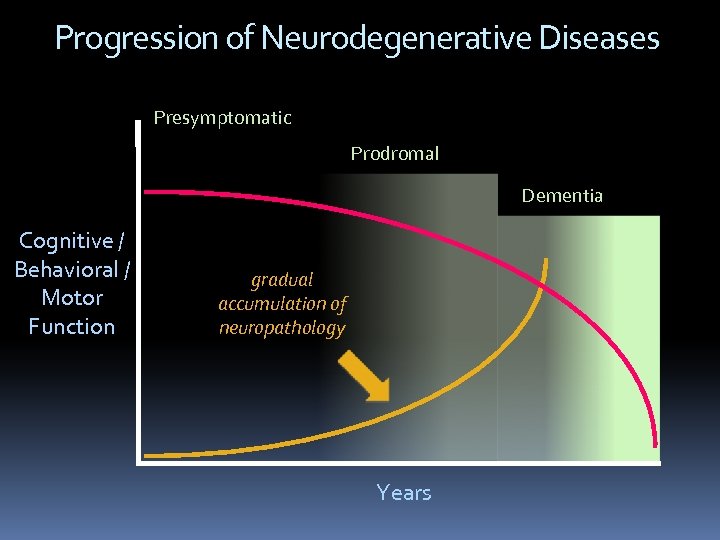 Progression of Neurodegenerative Diseases

Presymptomatic

Prodromal

Dementia

Cognitive / Behavioral / Motor Function

gradual accumulation of neuropathology

Years